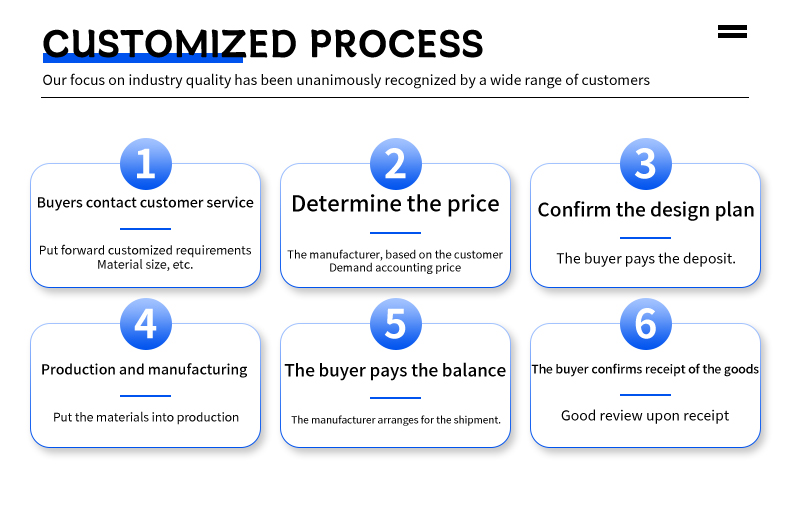 CUSTOMIZED PROCESS

Our focus on industry quality has been unanimously recognized by a wide range of customers

1

Buyers contact customer service

Put forward customized requirements Material size, etc.

2

Determine the price

The manufacturer, based on the customer Demand accounting price

3

Confirm the design plan

The buyer pays the deposit.

4

Production and manufacturing

Put the materials into production

5

The buyer pays the balance

The manufacturer arranges for the shipment.

6

The buyer confirms receipt of the goods

Good review upon receipt